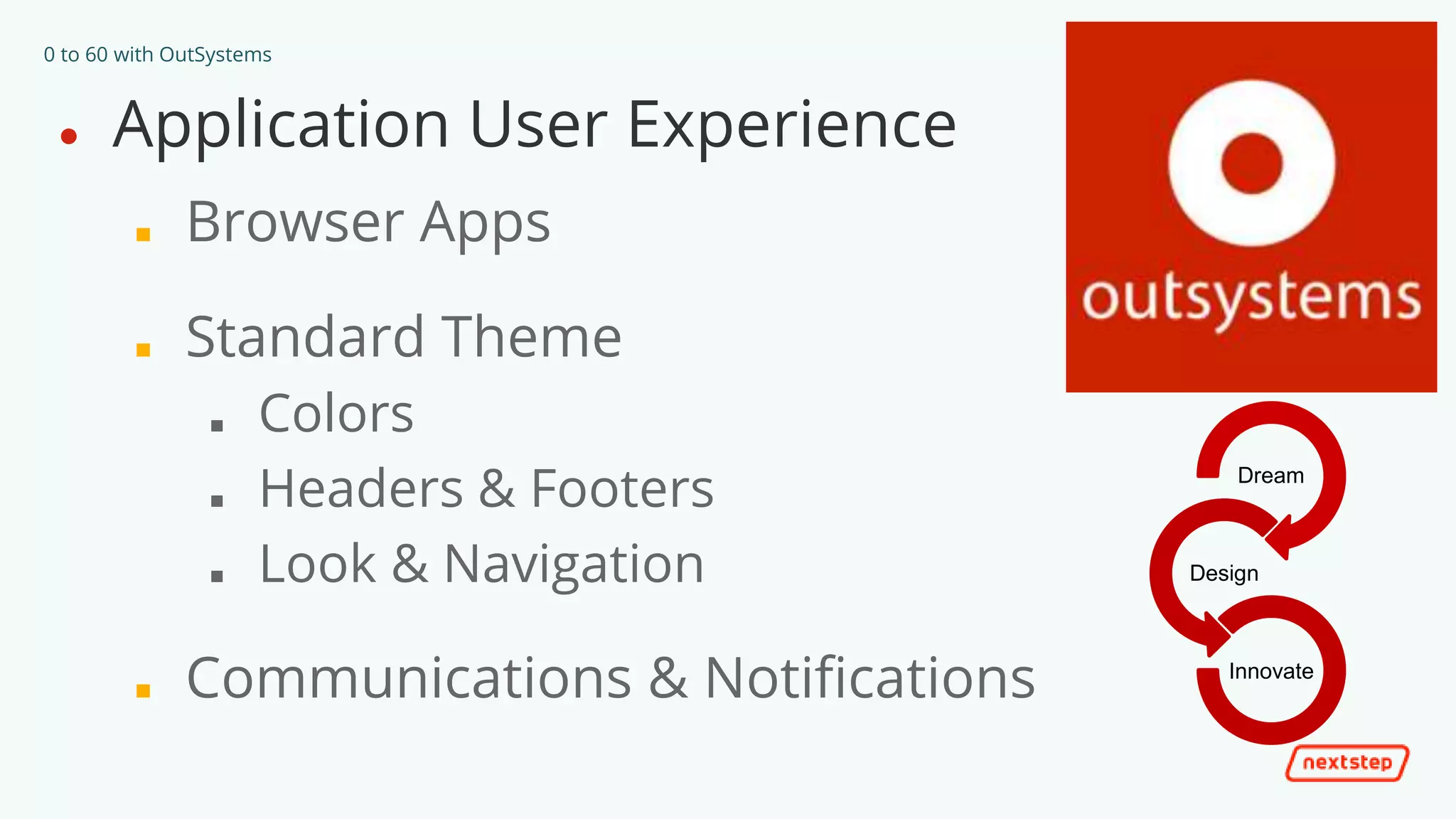 0 to 60 with OutSystems

- Application User Experience
  - Browser Apps
  - Standard Theme
    - Colors
    - Headers & Footers
    - Look & Navigation
  - Communications & Notifications

outsystems

Dream
Design
Innovate

nextstep